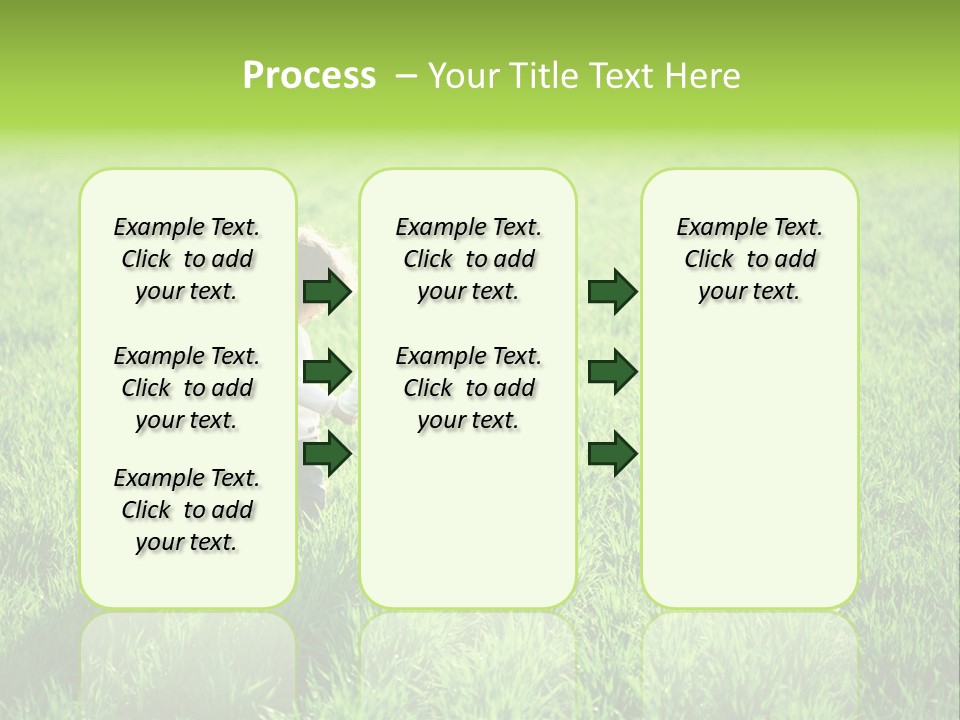 Process – Your Title Text Here

Example Text. Click to add your text.

Example Text. Click to add your text.

Example Text. Click to add your text.

Example Text. Click to add your text.

Example Text. Click to add your text.

Example Text. Click to add your text.